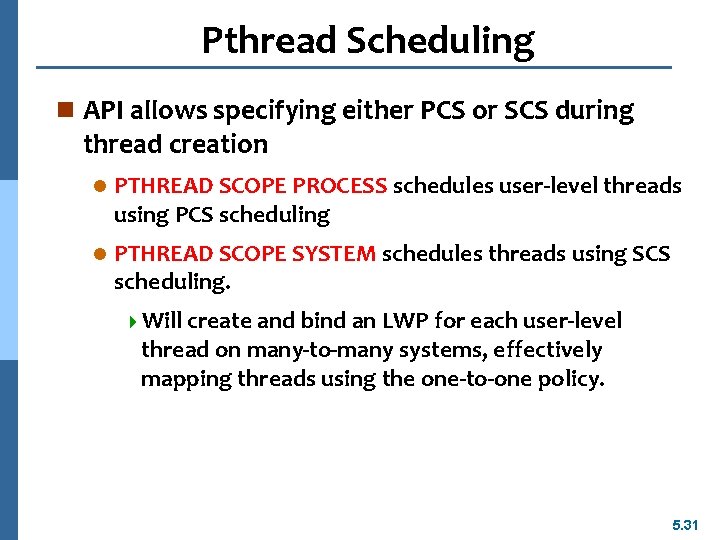 Pthread Scheduling

API allows specifying either PCS or SCS during thread creation

PTHREAD SCOPE PROCESS schedules user-level threads using PCS scheduling

PTHREAD SCOPE SYSTEM schedules threads using SCS scheduling.

Will create and bind an LWP for each user-level thread on many-to-many systems, effectively mapping threads using the one-to-one policy.

5.31